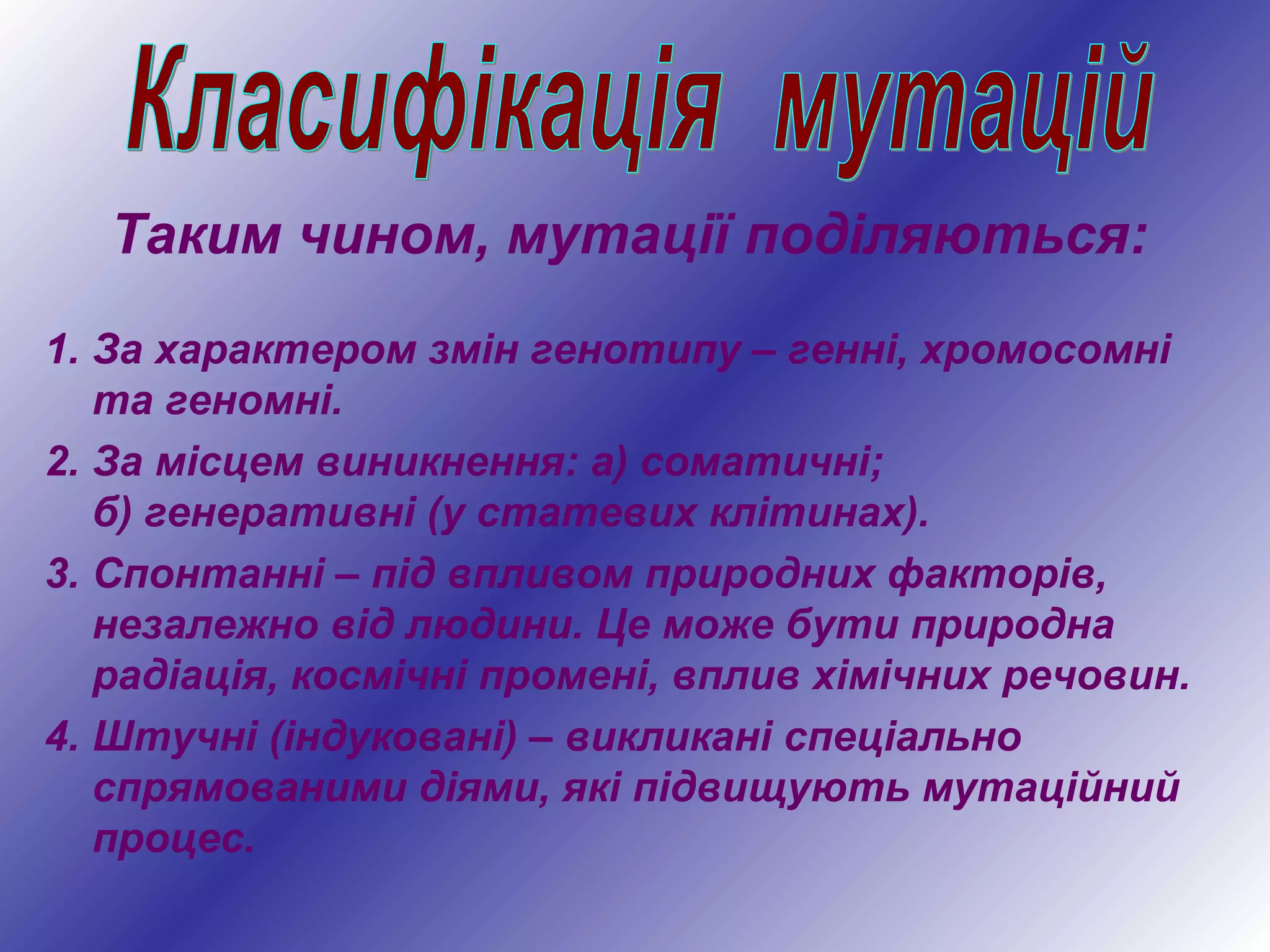 Класифікація мутацій

Таким чином, мутації поділяються:

1. За характером змін генотипу – генні, хромосомні та геномні.
2. За місцем виникнення: а) соматичні; б) генеративні (у статевих клітинах).
3. Спонтанні – під впливом природних факторів, незалежно від людини. Це може бути природна радіація, космічні промені, вплив хімічних речовин.
4. Штучні (індуковані) – викликані спеціально спрямованими діями, які підвищують мутаційний процес.